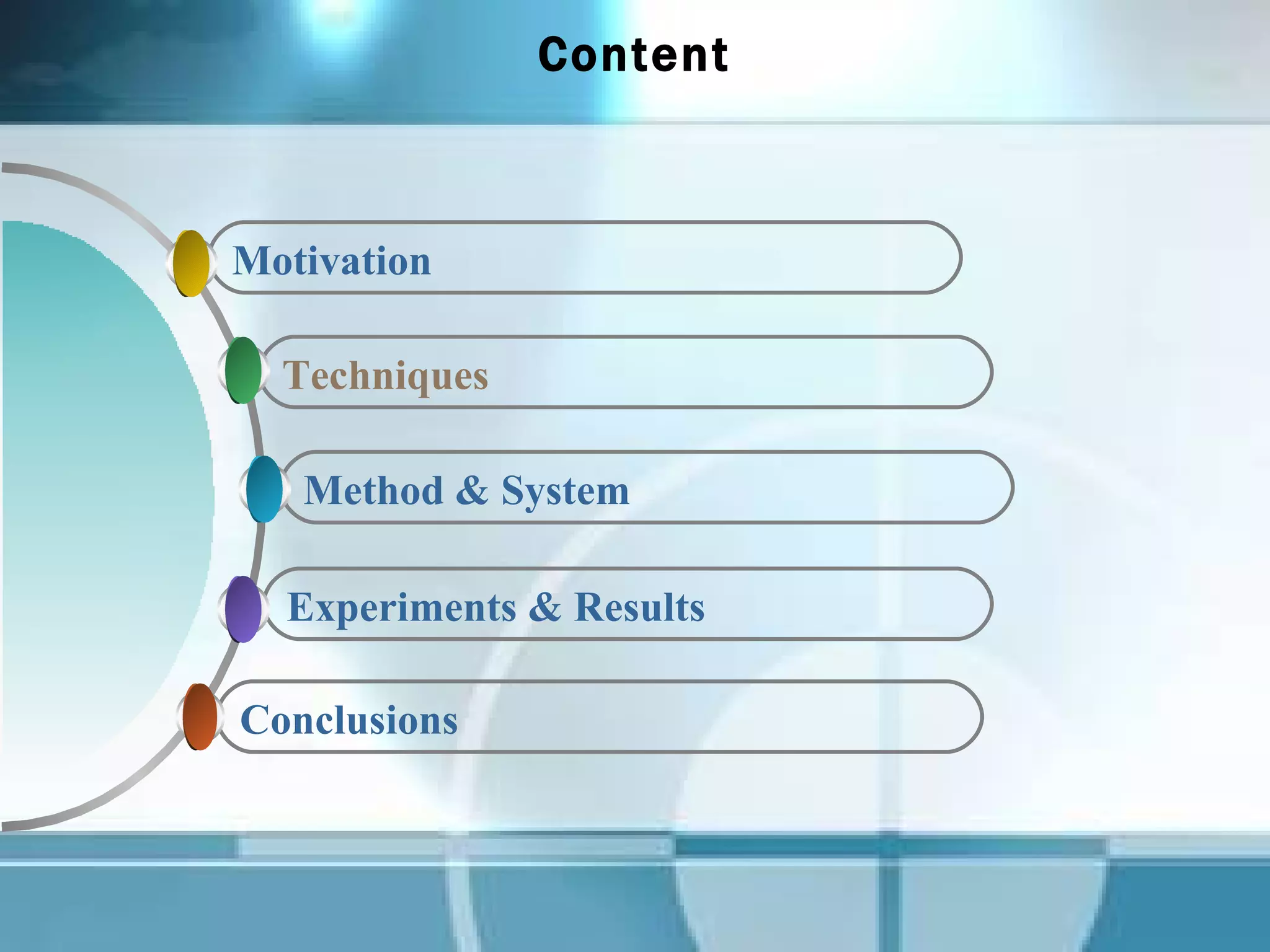 Content

Motivation

Techniques

Method & System

Experiments & Results

Conclusions